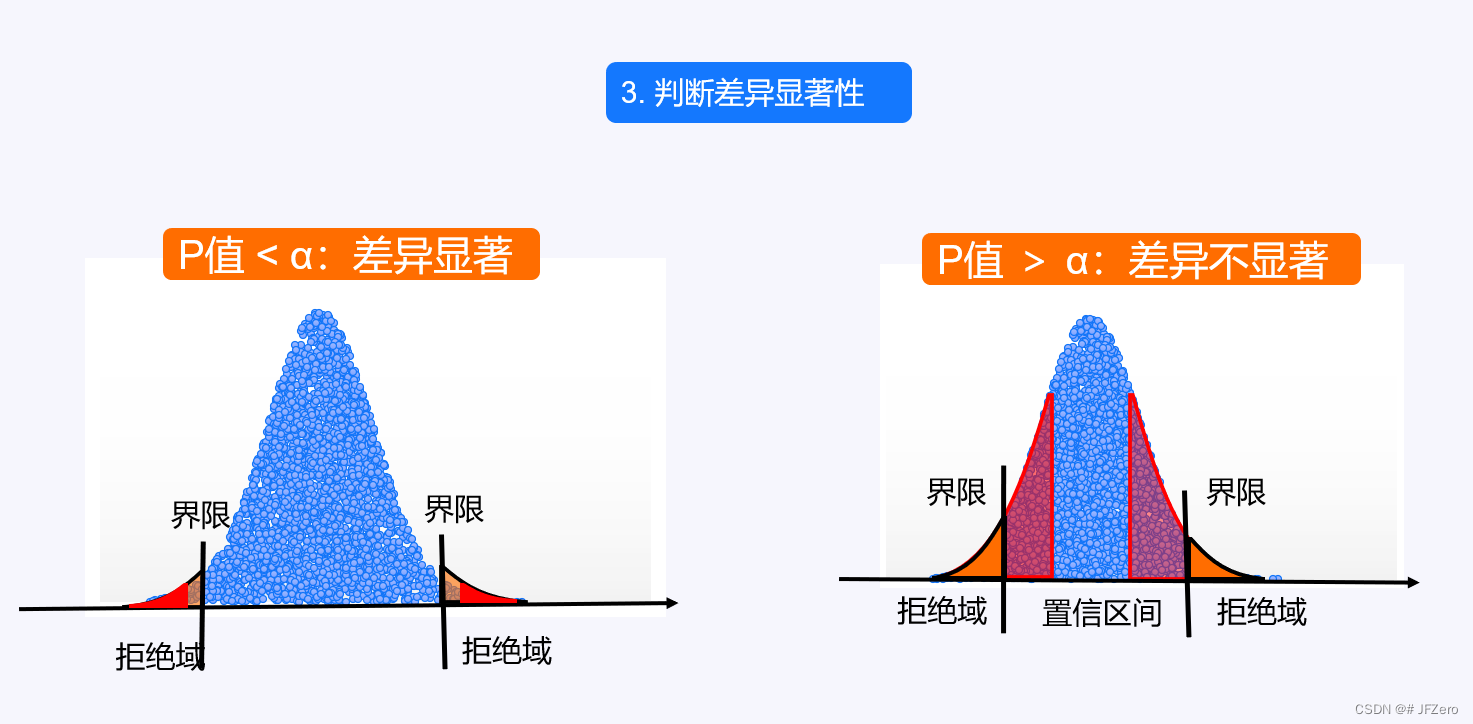 3. 判断差异显著性

P值 < α：差异显著

界限

界限

拒绝域

拒绝域

P值 > α：差异不显著

界限

界限

拒绝域

置信区间

拒绝域

CSDN @# JFZero